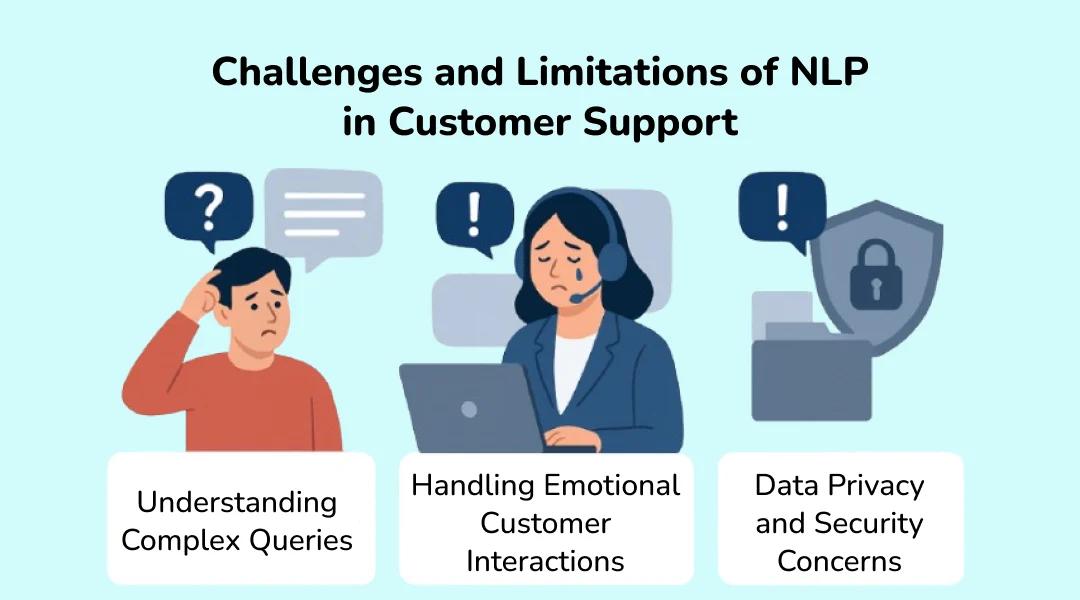 Challenges and Limitations of NLP in Customer Support

?

!

!

Understanding Complex Queries

Handling Emotional Customer Interactions

Data Privacy and Security Concerns